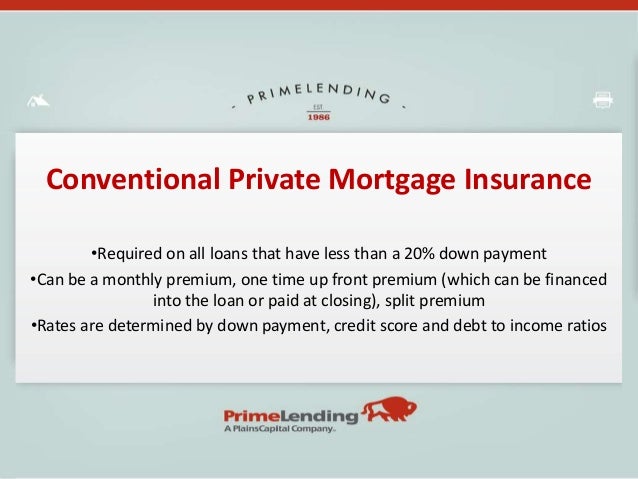 PRIMELENDING
EST
1986

Conventional Private Mortgage Insurance

•Required on all loans that have less than a 20% down payment
•Can be a monthly premium, one time up front premium (which can be financed into the loan or paid at closing), split premium
•Rates are determined by down payment, credit score and debt to income ratios

PrimeLending
A PlainsCapital Company.